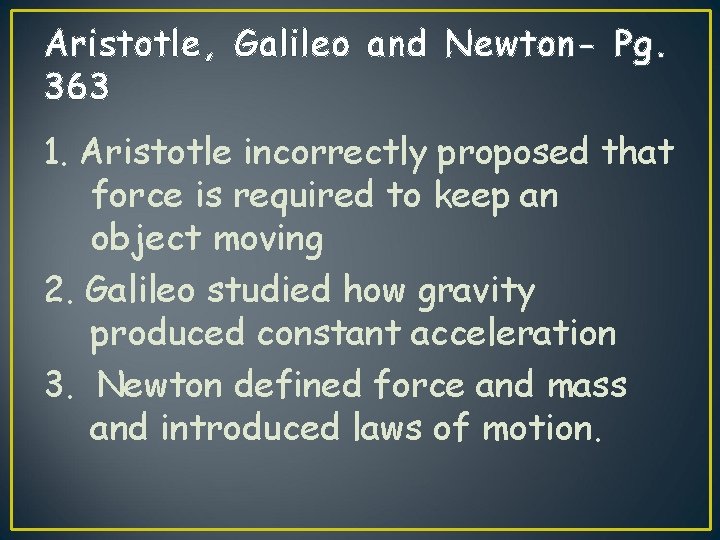 Aristotle, Galileo and Newton- Pg. 363

1. Aristotle incorrectly proposed that force is required to keep an object moving
2. Galileo studied how gravity produced constant acceleration
3. Newton defined force and mass and introduced laws of motion.